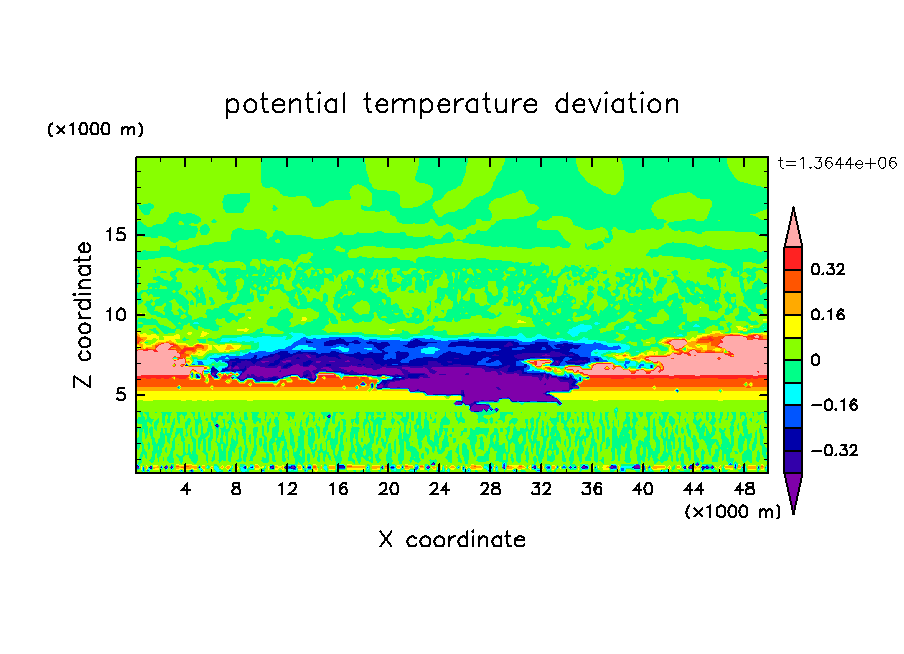 potential temperature deviation

(×1000 m)

t=1.3644e+06

Z coordinate

15
10
5

0.32
0.16
0
−0.16
−0.32

4 8 12 16 20 24 28 32 36 40 44 48
(×1000 m)

X coordinate